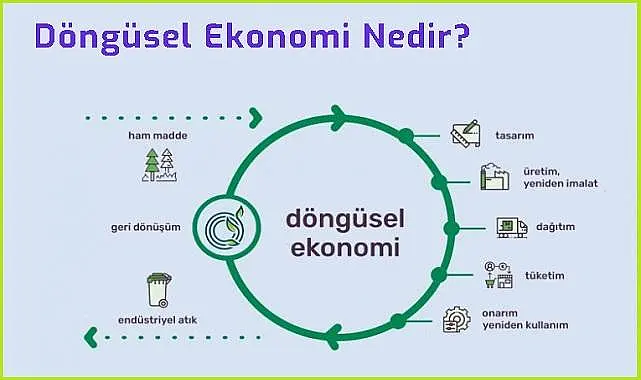 Döngüsel Ekonomi Nedir?

ham madde

geri dönüşüm

endüstriyel atık

döngüsel ekonomi

tasarım

üretim, yeniden imalat

dağıtım

tüketim

onarım yeniden kullanım